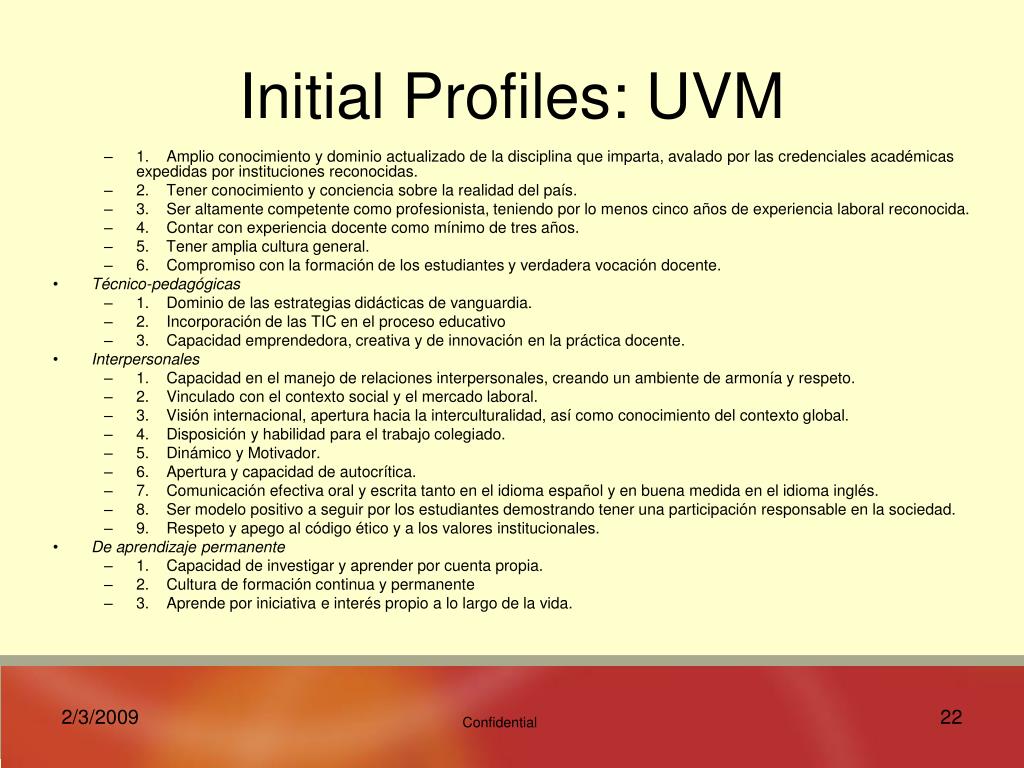 Initial Profiles: UVM

– 1. Amplio conocimiento y dominio actualizado de la disciplina que imparta, avalado por las credenciales académicas expedidas por instituciones reconocidas.
– 2. Tener conocimiento y conciencia sobre la realidad del país.
– 3. Ser altamente competente como profesionista, teniendo por lo menos cinco años de experiencia laboral reconocida.
– 4. Contar con experiencia docente como mínimo de tres años.
– 5. Tener amplia cultura general.
– 6. Compromiso con la formación de los estudiantes y verdadera vocación docente.

• Técnico-pedagógicas
– 1. Dominio de las estrategias didácticas de vanguardia.
– 2. Incorporación de las TIC en el proceso educativo
– 3. Capacidad emprendedora, creativa y de innovación en la práctica docente.

• Interpersonales
– 1. Capacidad en el manejo de relaciones interpersonales, creando un ambiente de armonía y respeto.
– 2. Vinculado con el contexto social y el mercado laboral.
– 3. Visión internacional, apertura hacia la interculturalidad, así como conocimiento del contexto global.
– 4. Disposición y habilidad para el trabajo colegiado.
– 5. Dinámico y Motivador.
– 6. Apertura y capacidad de autocrítica.
– 7. Comunicación efectiva oral y escrita tanto en el idioma español y en buena medida en el idioma inglés.
– 8. Ser modelo positivo a seguir por los estudiantes demostrando tener una participación responsable en la sociedad.
– 9. Respeto y apego al código ético y a los valores institucionales.

• De aprendizaje permanente
– 1. Capacidad de investigar y aprender por cuenta propia.
– 2. Cultura de formación continua y permanente
– 3. Aprende por iniciativa e interés propio a lo largo de la vida.

2/3/2009
Confidential
22